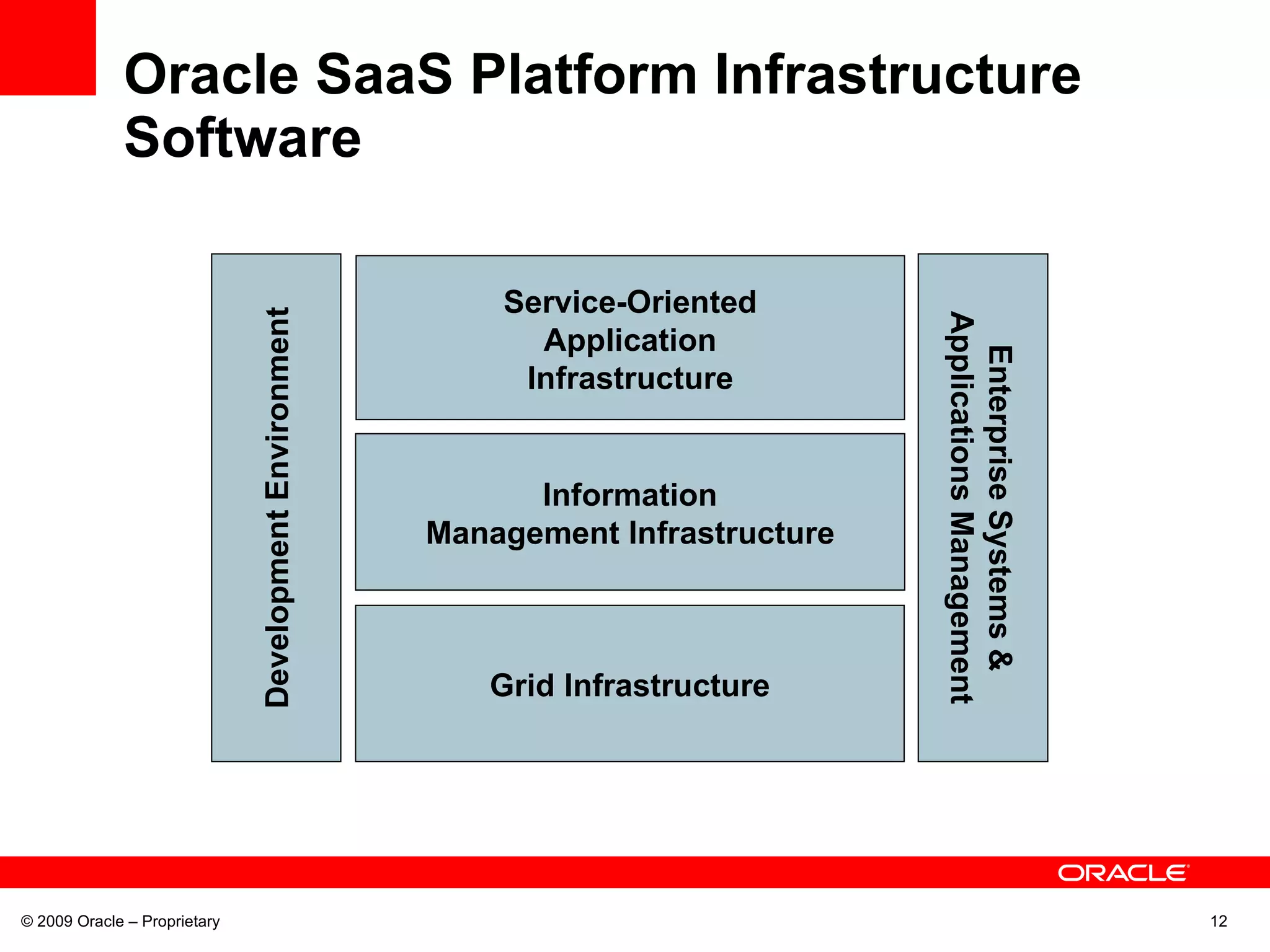 Oracle SaaS Platform Infrastructure Software

Development Environment

Service-Oriented Application Infrastructure

Information Management Infrastructure

Grid Infrastructure

Enterprise Systems & Applications Management

ORACLE

© 2009 Oracle – Proprietary

12